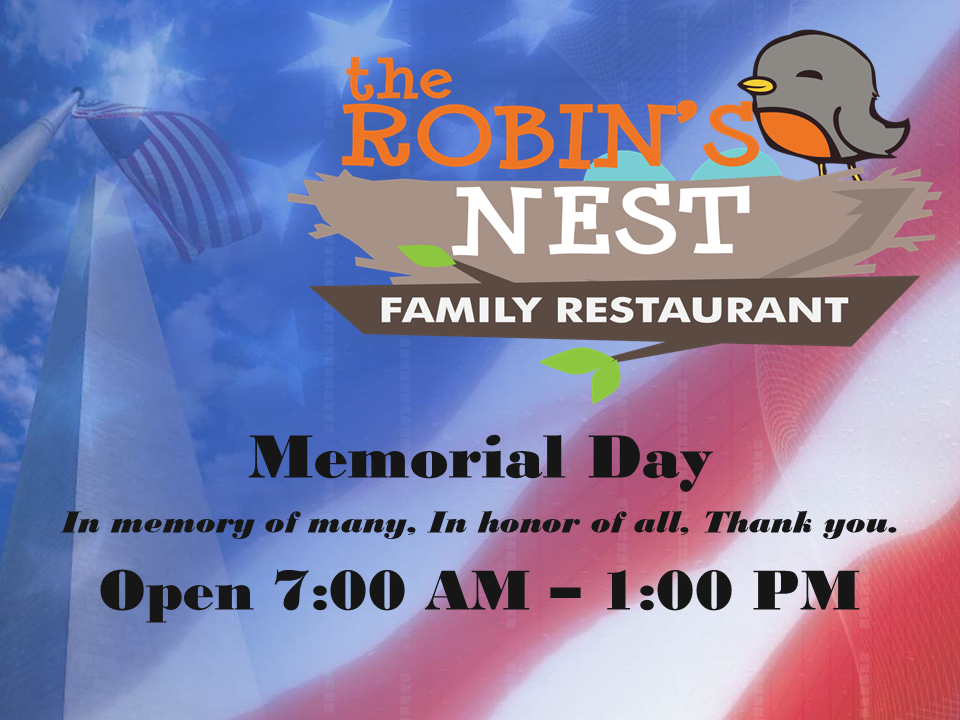 the ROBIN'S NEST
FAMILY RESTAURANT

Memorial Day

In memory of many, In honor of all, Thank you.

Open 7:00 AM – 1:00 PM